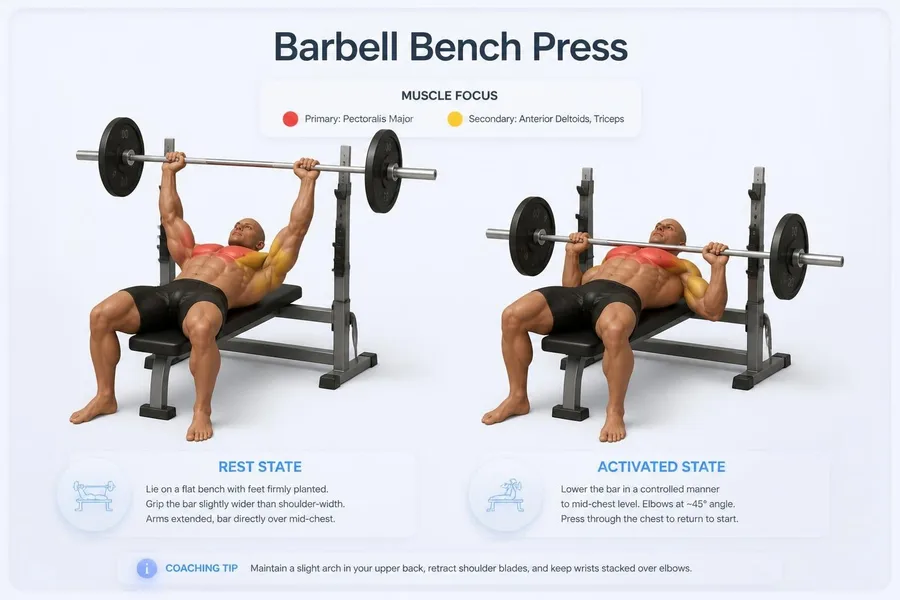 Barbell Bench Press

MUSCLE FOCUS

Primary: Pectoralis Major

Secondary: Anterior Deltoids, Triceps

REST STATE

Lie on a flat bench with feet firmly planted. Grip the bar slightly wider than shoulder-width. Arms extended, bar directly over mid-chest.

ACTIVATED STATE

Lower the bar in a controlled manner to mid-chest level. Elbows at ~45° angle. Press through the chest to return to start.

i COACHING TIP Maintain a slight arch in your upper back, retract shoulder blades, and keep wrists stacked over elbows.